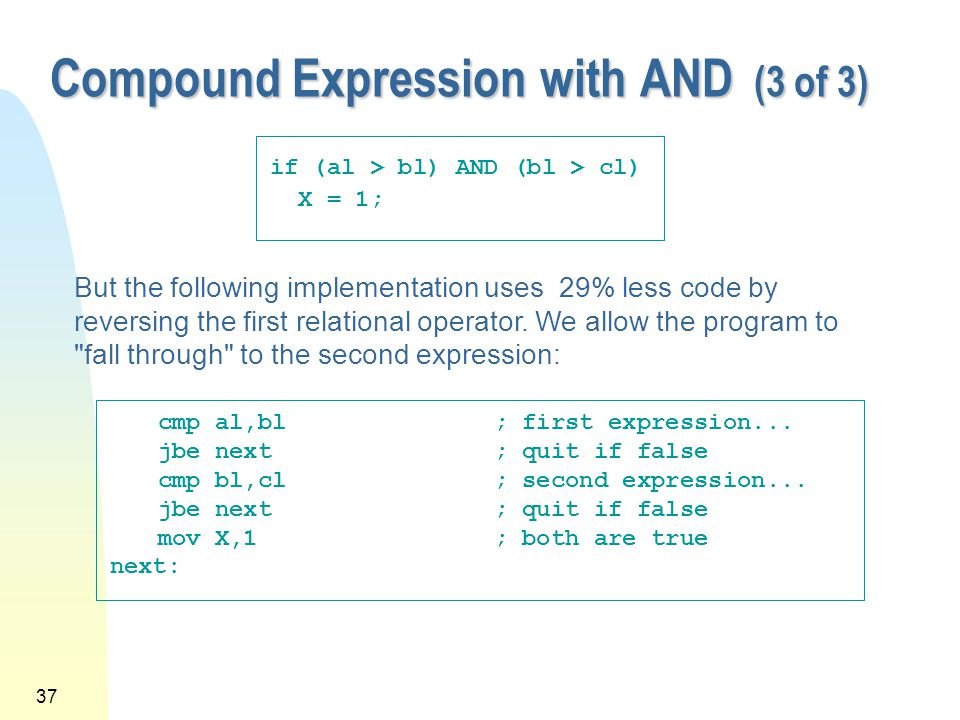 Compound Expression with AND (3 of 3)

if (al > bl) AND (bl > cl)
  X = 1;

But the following implementation uses 29% less code by reversing the first relational operator. We allow the program to "fall through" to the second expression:

    cmp al,bl          ; first expression...
    jbe next           ; quit if false
    cmp bl,cl          ; second expression...
    jbe next           ; quit if false
    mov X,1            ; both are true
next:

37